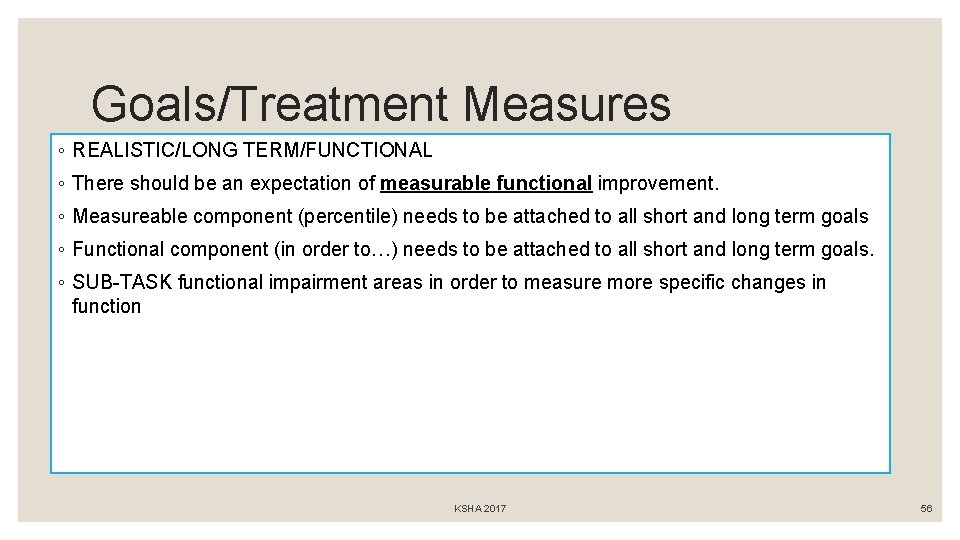 Goals/Treatment Measures

◦ REALISTIC/LONG TERM/FUNCTIONAL

◦ There should be an expectation of measurable functional improvement.

◦ Measureable component (percentile) needs to be attached to all short and long term goals

◦ Functional component (in order to…) needs to be attached to all short and long term goals.

◦ SUB-TASK functional impairment areas in order to measure more specific changes in function

KSHA 2017

56